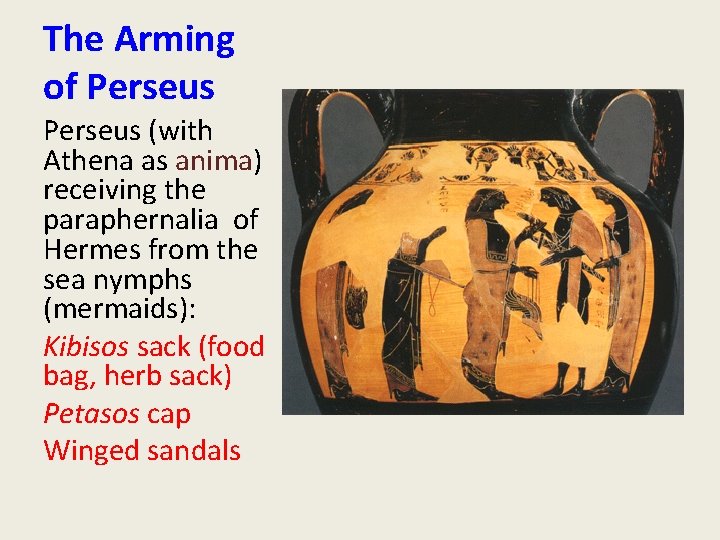 The Arming of Perseus

Perseus (with Athena as anima) receiving the paraphernalia of Hermes from the sea nymphs (mermaids):

Kibisos sack (food bag, herb sack)

Petasos cap

Winged sandals